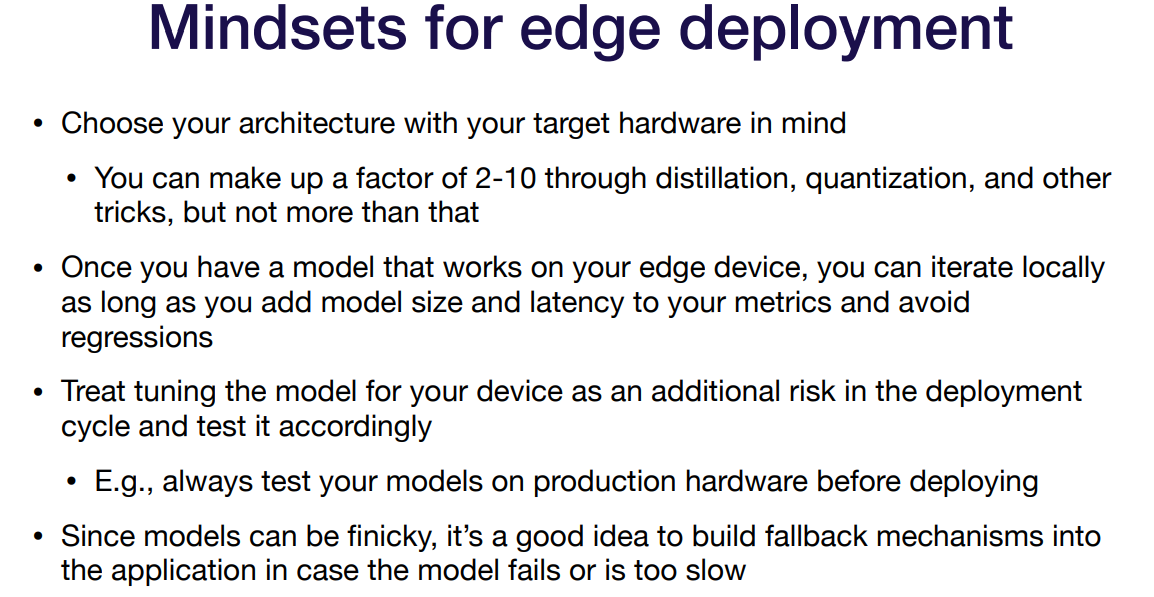 Mindsets for edge deployment

• Choose your architecture with your target hardware in mind

• You can make up a factor of 2-10 through distillation, quantization, and other tricks, but not more than that

• Once you have a model that works on your edge device, you can iterate locally as long as you add model size and latency to your metrics and avoid regressions

• Treat tuning the model for your device as an additional risk in the deployment cycle and test it accordingly

• E.g., always test your models on production hardware before deploying

• Since models can be finicky, it's a good idea to build fallback mechanisms into the application in case the model fails or is too slow